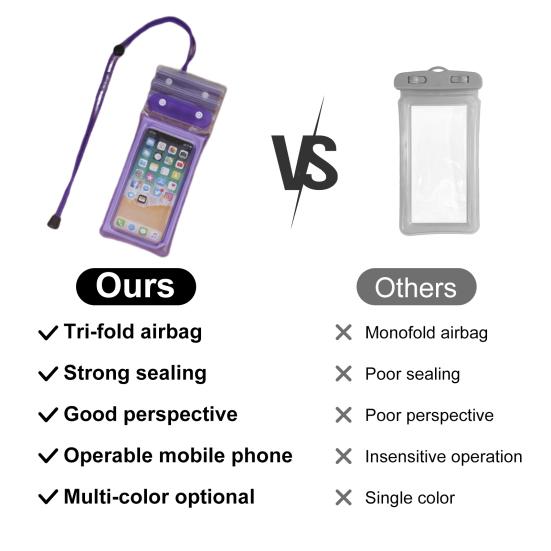 VS

Ours

✓ Tri-fold airbag
✓ Strong sealing
✓ Good perspective
✓ Operable mobile phone
✓ Multi-color optional

Others

✕ Monofold airbag
✕ Poor sealing
✕ Poor perspective
✕ Insensitive operation
✕ Single color